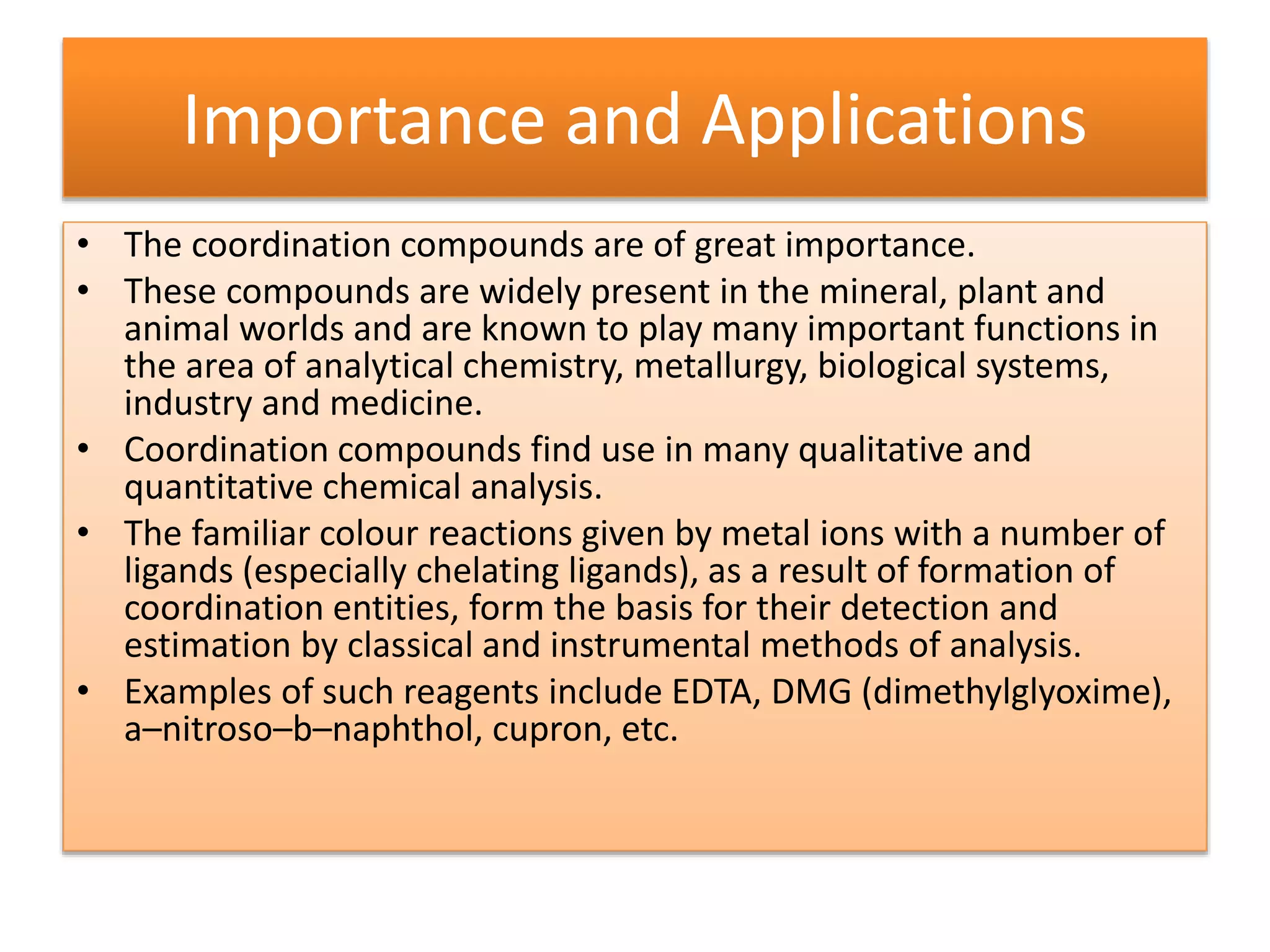 Importance and Applications

• The coordination compounds are of great importance.
• These compounds are widely present in the mineral, plant and animal worlds and are known to play many important functions in the area of analytical chemistry, metallurgy, biological systems, industry and medicine.
• Coordination compounds find use in many qualitative and quantitative chemical analysis.
• The familiar colour reactions given by metal ions with a number of ligands (especially chelating ligands), as a result of formation of coordination entities, form the basis for their detection and estimation by classical and instrumental methods of analysis.
• Examples of such reagents include EDTA, DMG (dimethylglyoxime), a–nitroso–b–naphthol, cupron, etc.